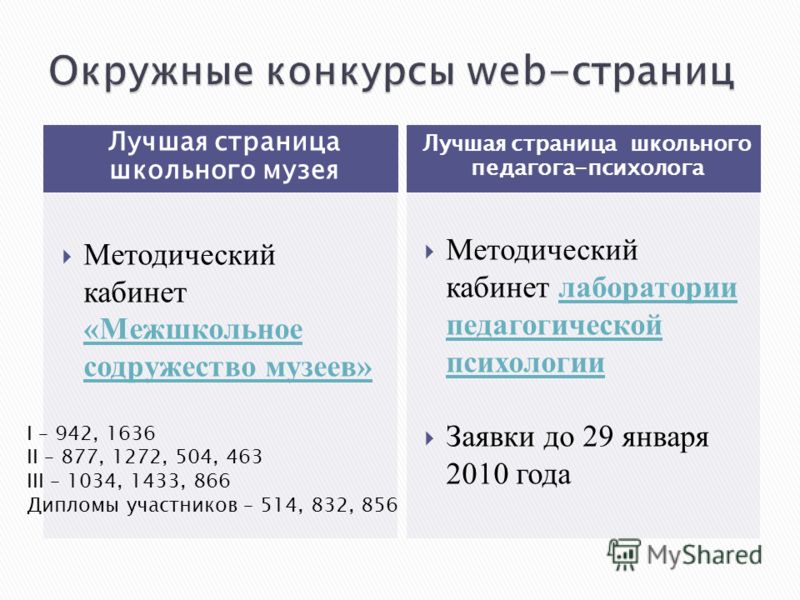 Окружные конкурсы web-страниц

Лучшая страница школьного музея

Методический кабинет «Межшкольное содружество музеев»

I – 942, 1636
II – 877, 1272, 504, 463
III – 1034, 1433, 866
Дипломы участников – 514, 832, 856

Лучшая страница школьного педагога-психолога

Методический кабинет лаборатории педагогической психологии

Заявки до 29 января 2010 года

MyShared